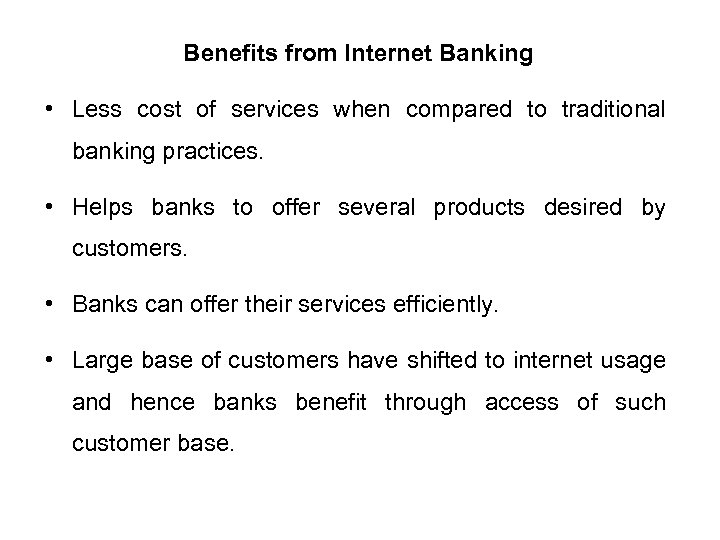 Benefits from Internet Banking

• Less cost of services when compared to traditional banking practices.

• Helps banks to offer several products desired by customers.

• Banks can offer their services efficiently.

• Large base of customers have shifted to internet usage and hence banks benefit through access of such customer base.